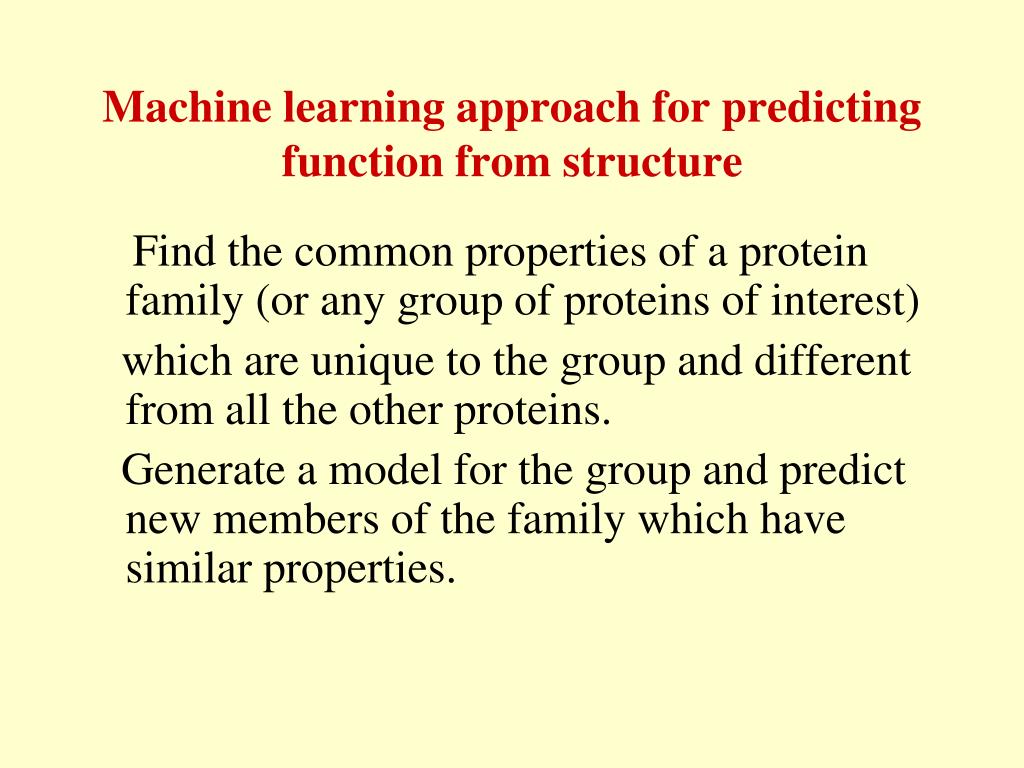 Machine learning approach for predicting function from structure

Find the common properties of a protein family (or any group of proteins of interest)

which are unique to the group and different from all the other proteins.

Generate a model for the group and predict new members of the family which have similar properties.